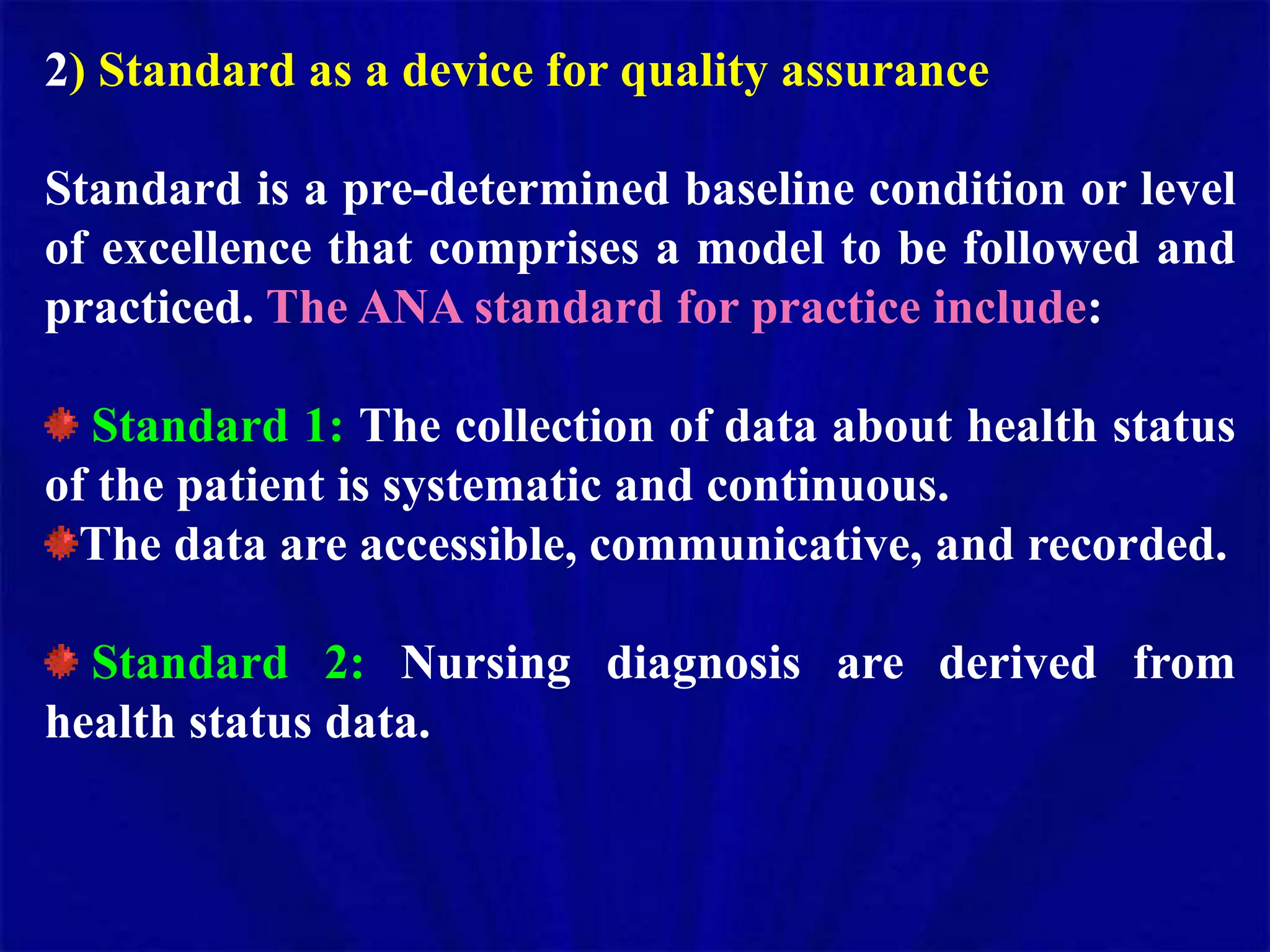 2) Standard as a device for quality assurance

Standard is a pre-determined baseline condition or level of excellence that comprises a model to be followed and practiced. The ANA standard for practice include:

Standard 1: The collection of data about health status of the patient is systematic and continuous.

The data are accessible, communicative, and recorded.

Standard 2: Nursing diagnosis are derived from health status data.